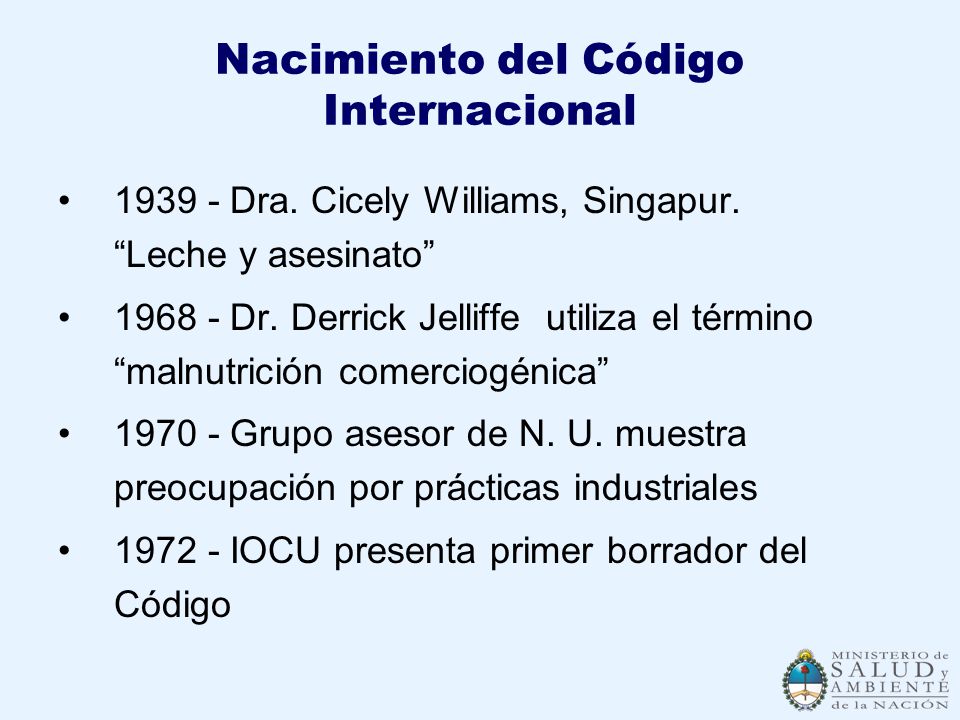 Nacimiento del Código Internacional

• 1939 - Dra. Cicely Williams, Singapur. “Leche y asesinato”

• 1968 - Dr. Derrick Jelliffe utiliza el término “malnutrición comerciogénica”

• 1970 - Grupo asesor de N. U. muestra preocupación por prácticas industriales

• 1972 - IOCU presenta primer borrador del Código

MINISTERIO de SALUD y AMBIENTE de la NACIÓN